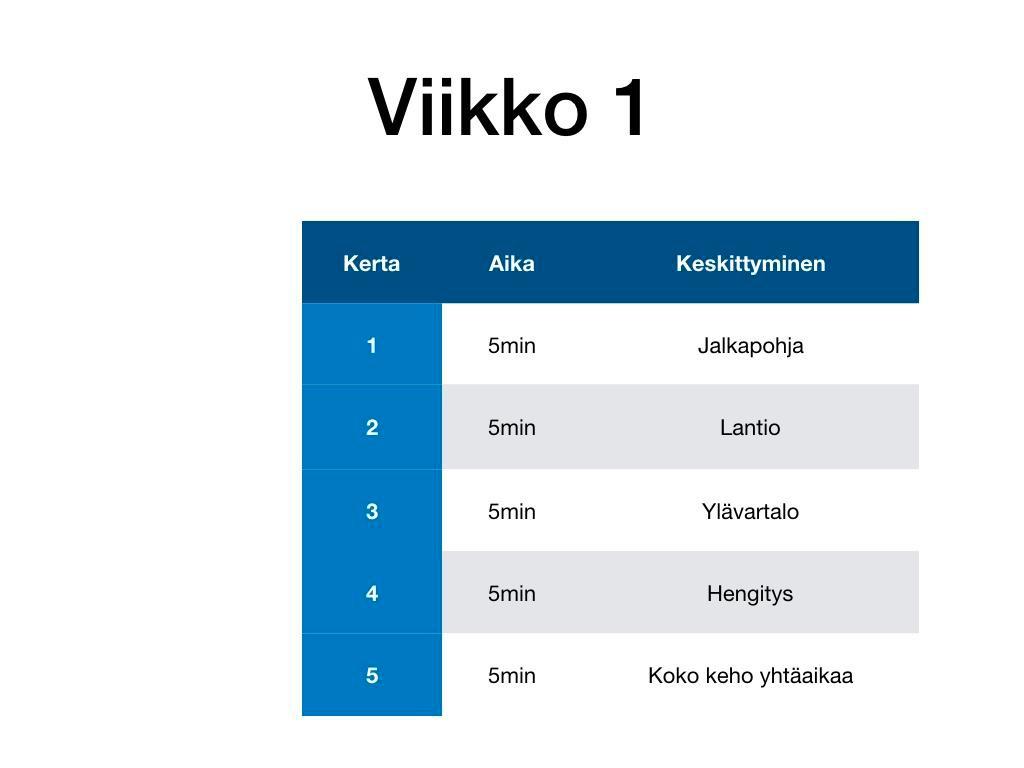 Viikko 1

| Kerta | Aika | Keskittyminen |
|---|---|---|
| 1 | 5min | Jalkapohja |
| 2 | 5min | Lantio |
| 3 | 5min | Ylävartalo |
| 4 | 5min | Hengitys |
| 5 | 5min | Koko keho yhtäaikaa |